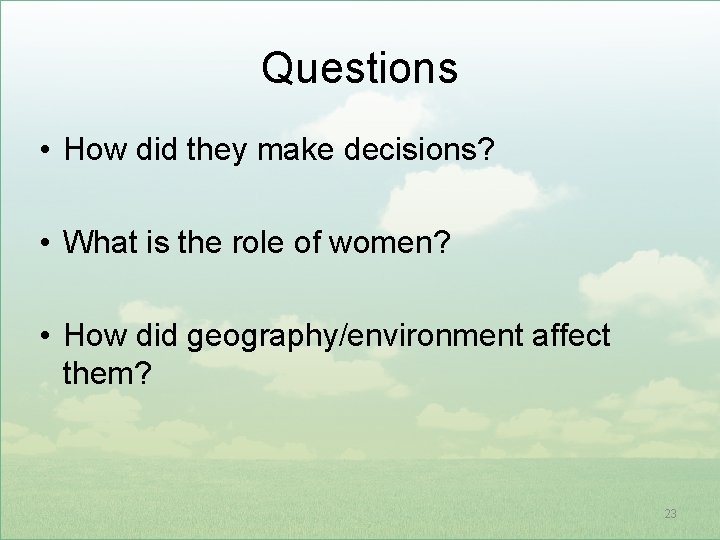 Questions

• How did they make decisions?

• What is the role of women?

• How did geography/environment affect them?

23